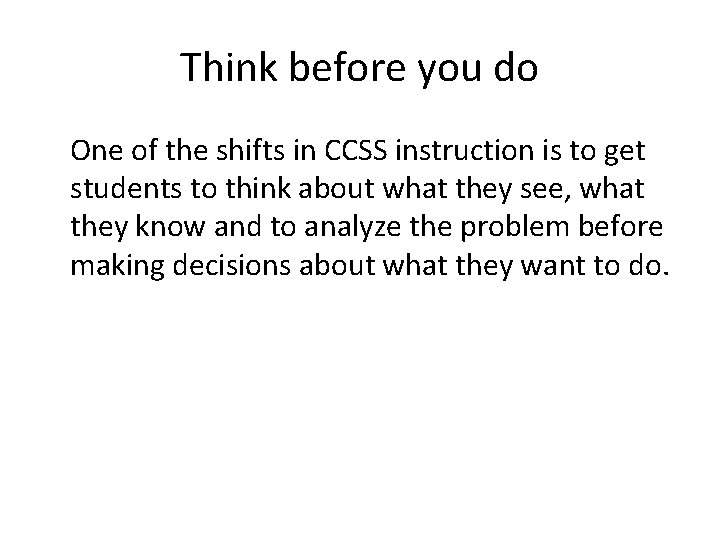 Think before you do

One of the shifts in CCSS instruction is to get students to think about what they see, what they know and to analyze the problem before making decisions about what they want to do.